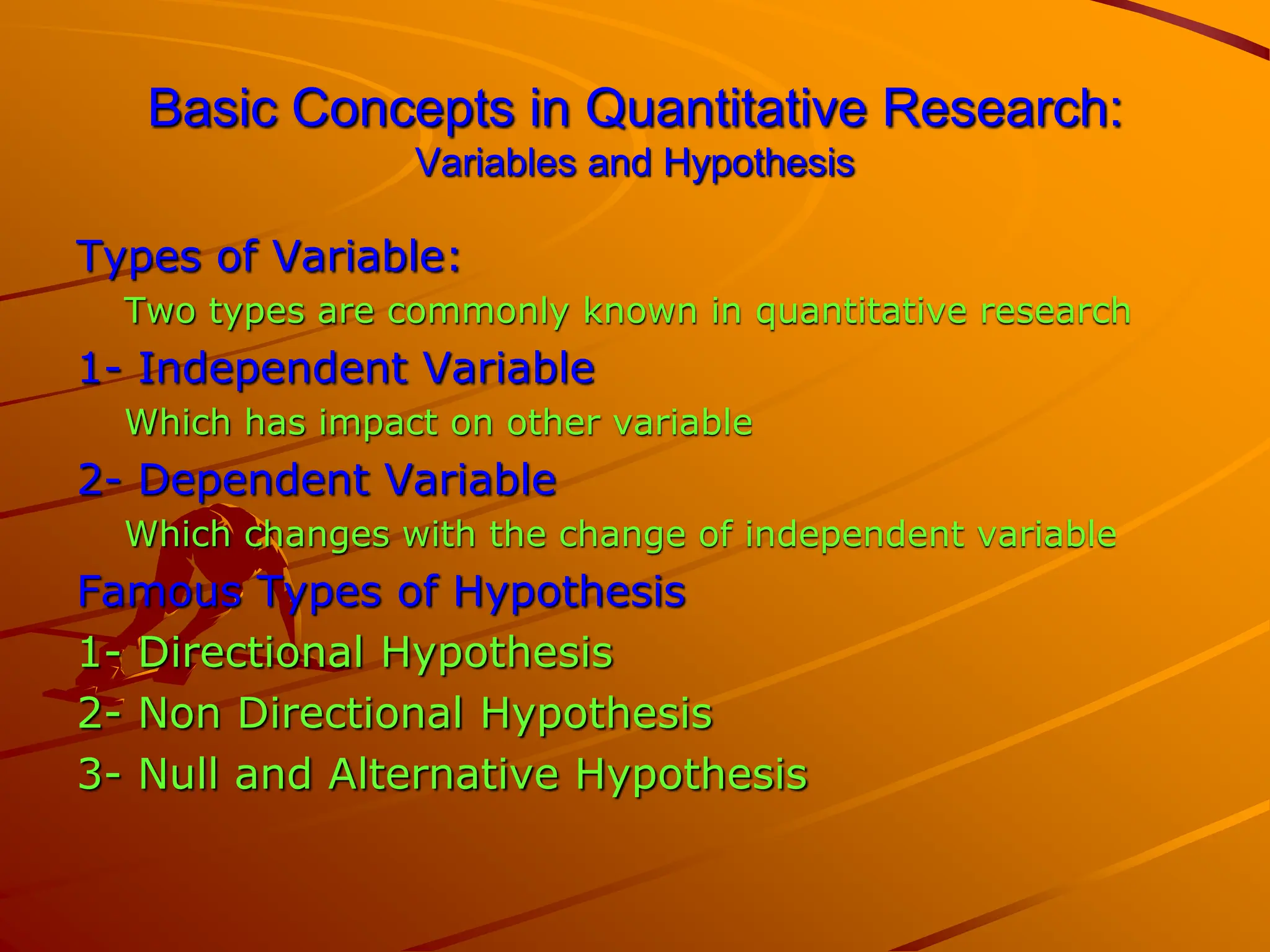 Basic Concepts in Quantitative Research:
Variables and Hypothesis

Types of Variable:

Two types are commonly known in quantitative research

1- Independent Variable

Which has impact on other variable

2- Dependent Variable

Which changes with the change of independent variable

Famous Types of Hypothesis

1- Directional Hypothesis

2- Non Directional Hypothesis

3- Null and Alternative Hypothesis